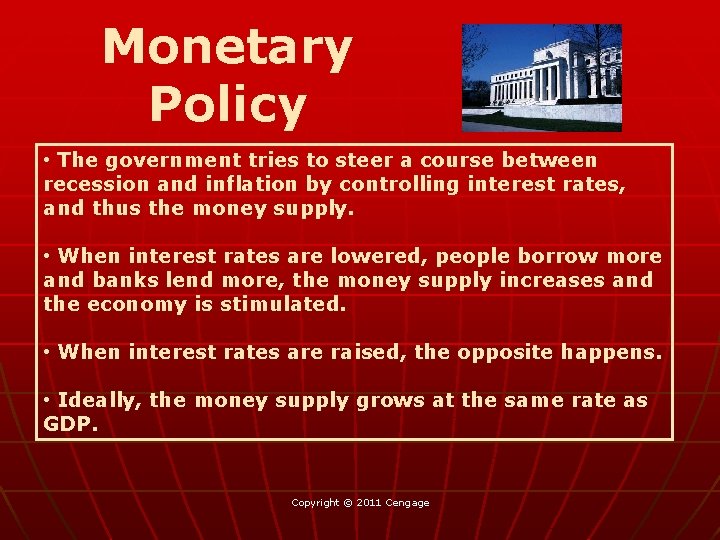 Monetary Policy

• The government tries to steer a course between recession and inflation by controlling interest rates, and thus the money supply.

• When interest rates are lowered, people borrow more and banks lend more, the money supply increases and the economy is stimulated.

• When interest rates are raised, the opposite happens.

• Ideally, the money supply grows at the same rate as GDP.

Copyright © 2011 Cengage